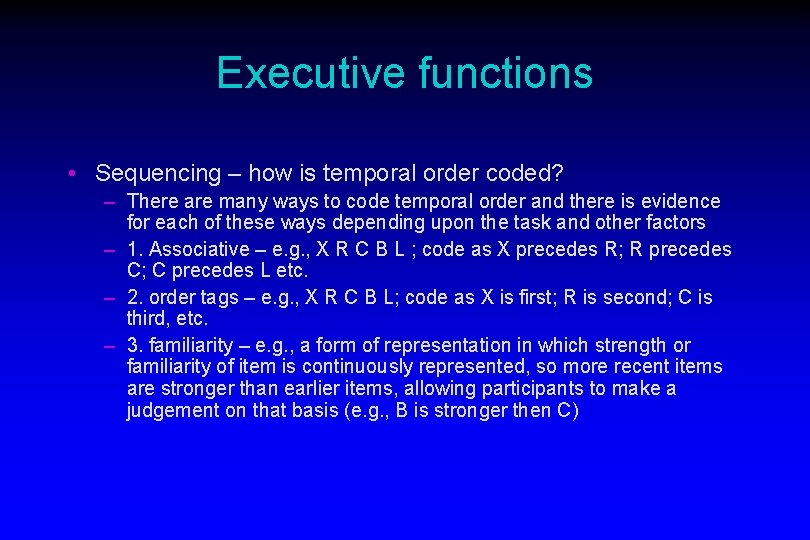 Executive functions

• Sequencing – how is temporal order coded?

– There are many ways to code temporal order and there is evidence for each of these ways depending upon the task and other factors

– 1. Associative – e.g., X R C B L ; code as X precedes R; R precedes C; C precedes L etc.

– 2. order tags – e.g., X R C B L; code as X is first; R is second; C is third, etc.

– 3. familiarity – e.g., a form of representation in which strength or familiarity of item is continuously represented, so more recent items are stronger than earlier items, allowing participants to make a judgement on that basis (e.g., B is stronger then C)